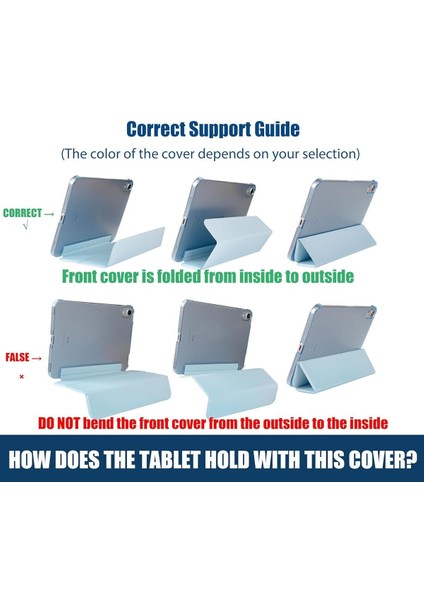 Correct Support Guide
(The color of the cover depends on your selection)

CORRECT →
√

Front cover is folded from inside to outside

FALSE →
×

DO NOT bend the front cover from the outside to the inside

HOW DOES THE TABLET HOLD WITH THIS COVER?